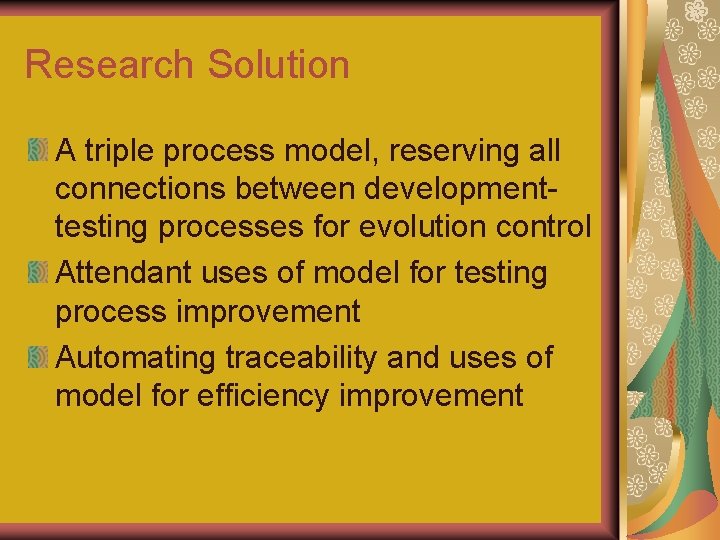 Research Solution

A triple process model, reserving all connections between development-testing processes for evolution control

Attendant uses of model for testing process improvement

Automating traceability and uses of model for efficiency improvement